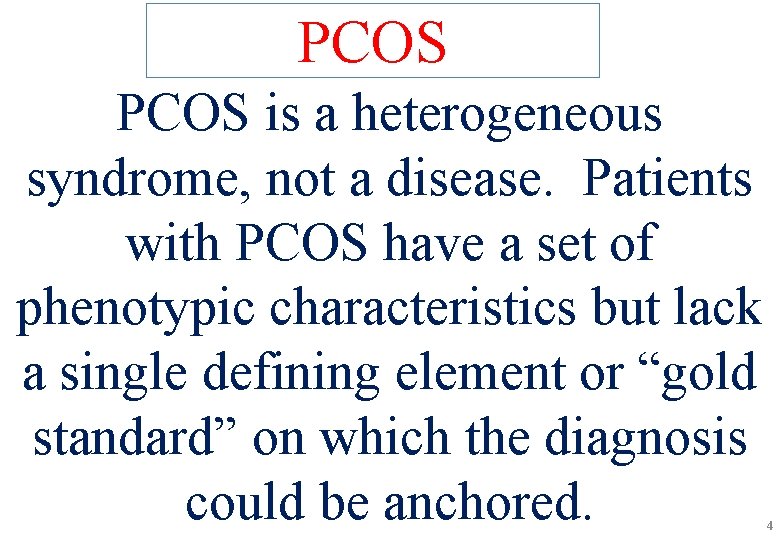 PCOS

PCOS is a heterogeneous syndrome, not a disease. Patients with PCOS have a set of phenotypic characteristics but lack a single defining element or “gold standard” on which the diagnosis could be anchored.

4